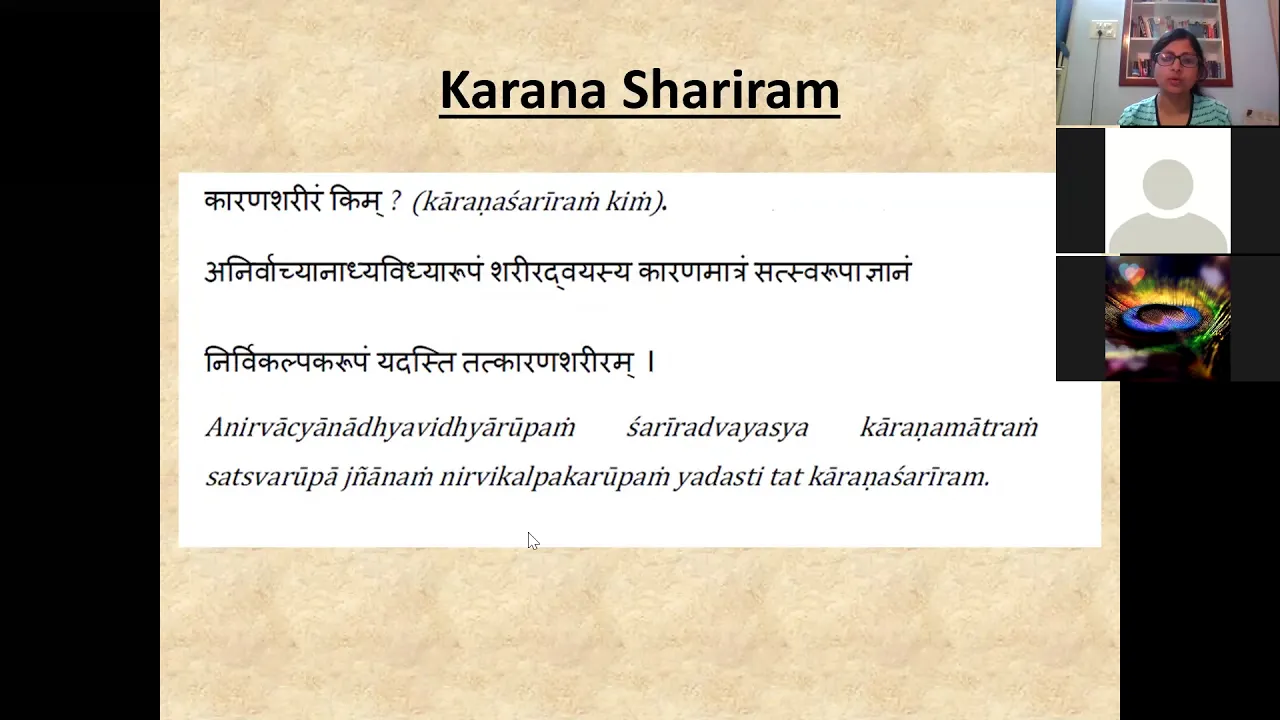 Karana Shariram

कारणशरीरं किम् ? (kāraṇaśarīraṁ kiṁ).

अनिर्वाच्यानाध्यविध्यारूपं शरीरद्वयस्य कारणमात्रं सत्स्वरूपाज्ञानं

निर्विकल्पकरूपं यदस्ति तत्कारणशरीरम् ।

Anirvācyānādhyavidhyārūpaṁ śarīradvayasya kāraṇamātraṁ satsvarūpā jñānaṁ nirvikalpakarūpaṁ yadasti tat kāraṇaśarīram.